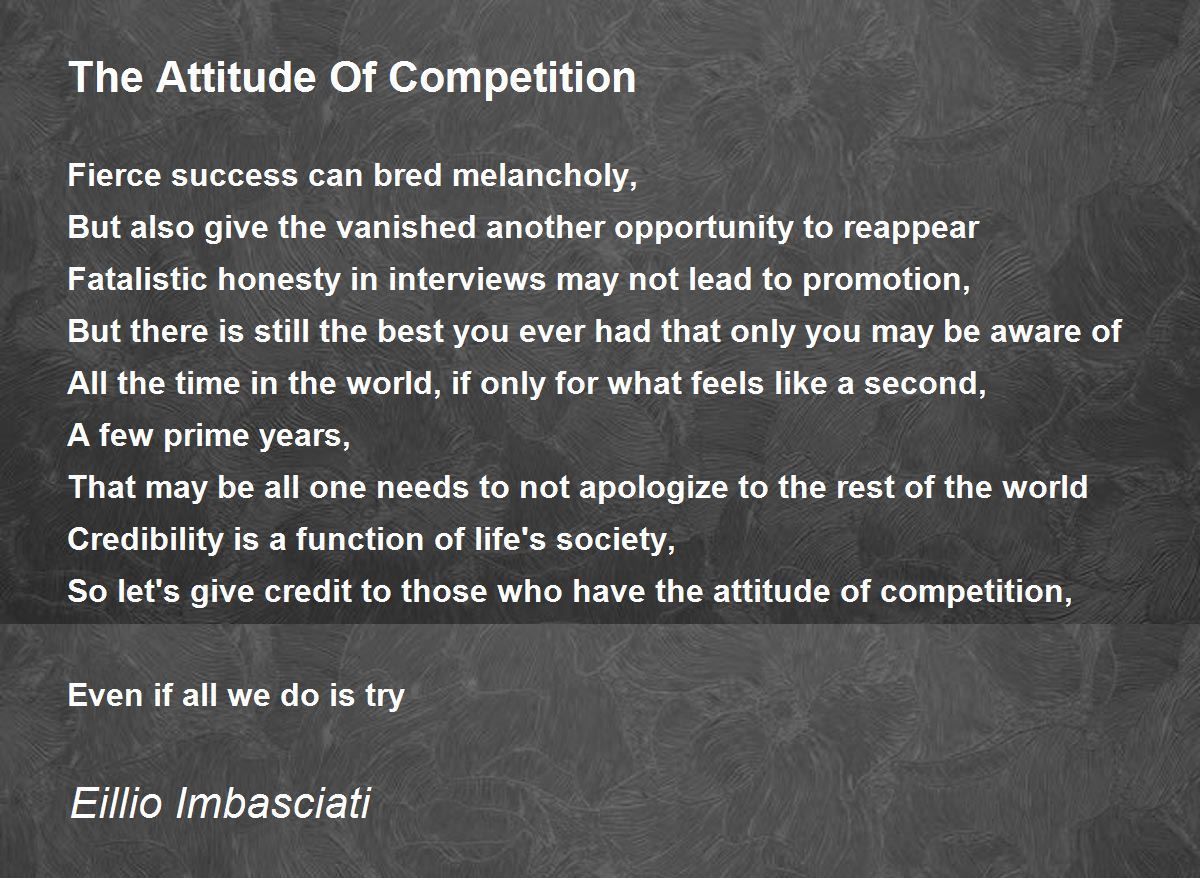 The Attitude Of Competition

Fierce success can bred melancholy,
But also give the vanished another opportunity to reappear
Fatalistic honesty in interviews may not lead to promotion,
But there is still the best you ever had that only you may be aware of
All the time in the world, if only for what feels like a second,
A few prime years,
That may be all one needs to not apologize to the rest of the world
Credibility is a function of life's society,
So let's give credit to those who have the attitude of competition,

Even if all we do is try

Eillio Imbasciati